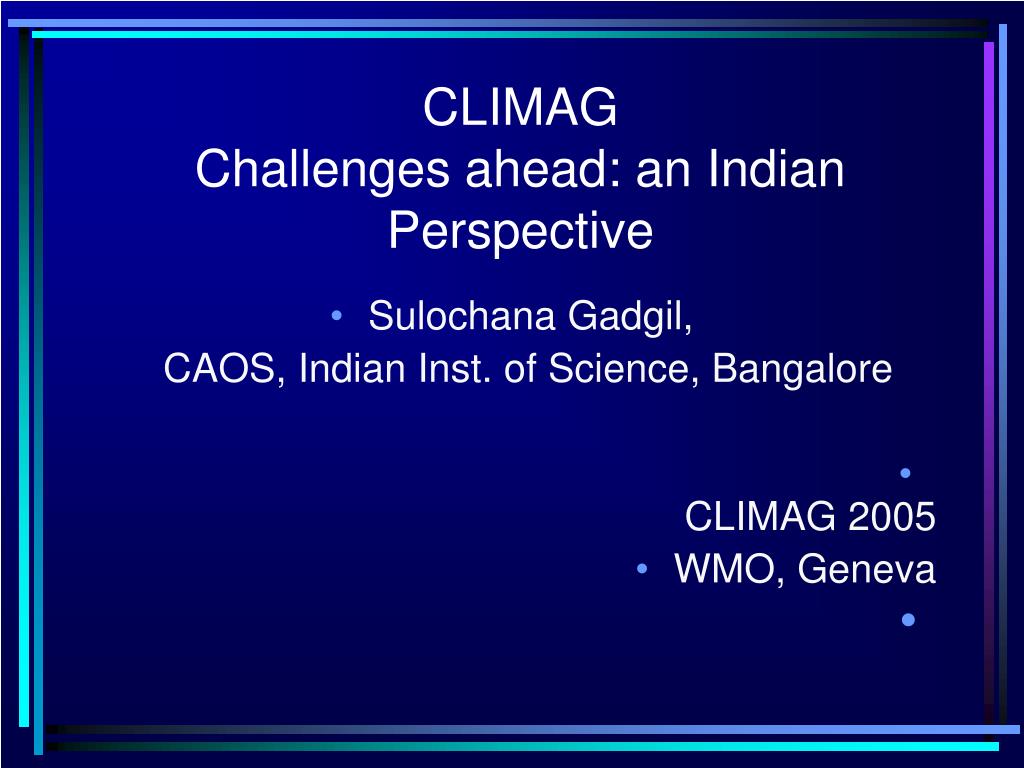 CLIMAG
Challenges ahead: an Indian Perspective

• Sulochana Gadgil,
CAOS, Indian Inst. of Science, Bangalore

•
CLIMAG 2005
• WMO, Geneva
•